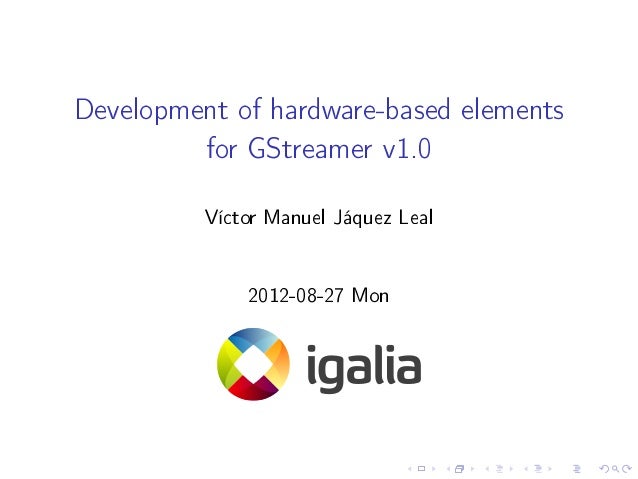 Development of hardware-based elements for GStreamer v1.0

Víctor Manuel Jáquez Leal

2012-08-27 Mon

igalia